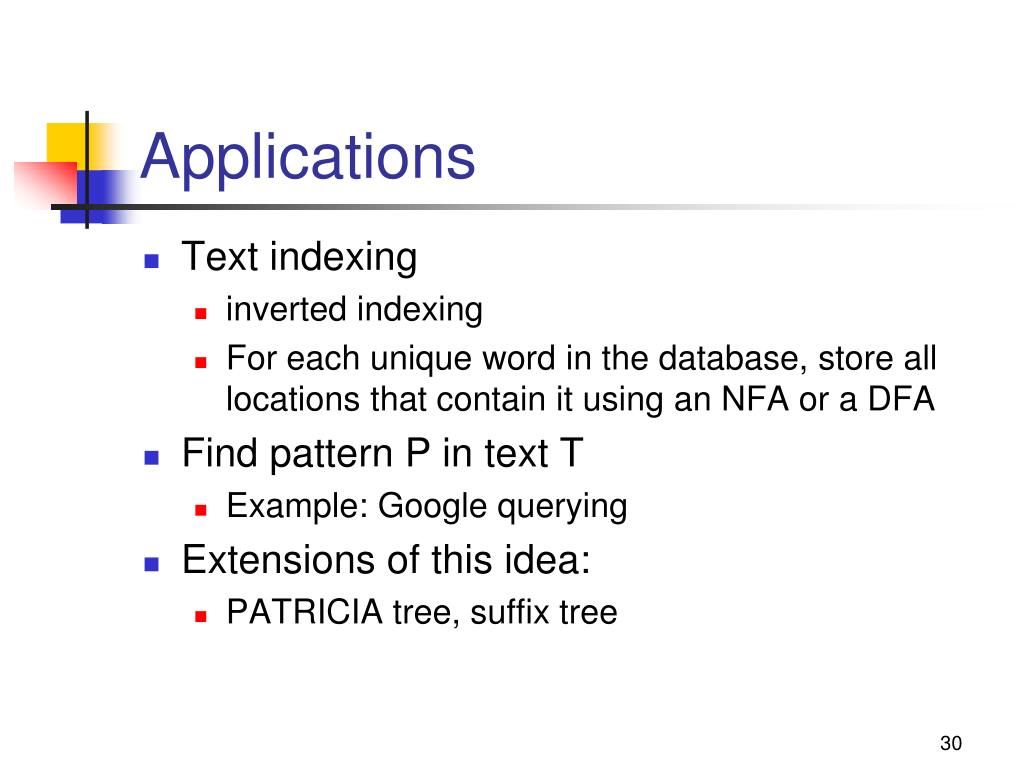 Applications

- Text indexing
  - inverted indexing
  - For each unique word in the database, store all locations that contain it using an NFA or a DFA
- Find pattern P in text T
  - Example: Google querying
- Extensions of this idea:
  - PATRICIA tree, suffix tree

30